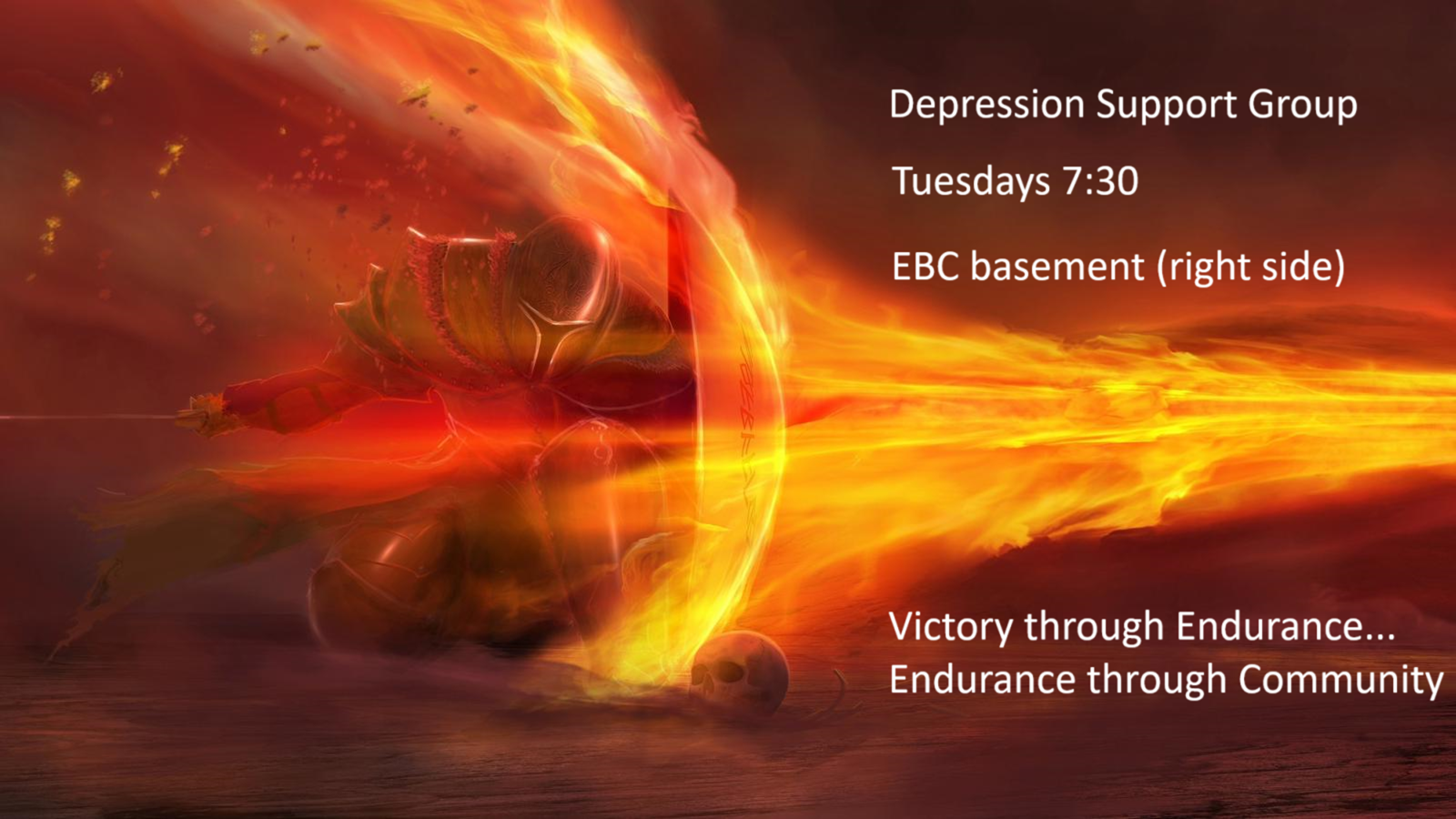 Depression Support Group

Tuesdays 7:30

EBC basement (right side)

Victory through Endurance...
Endurance through Community